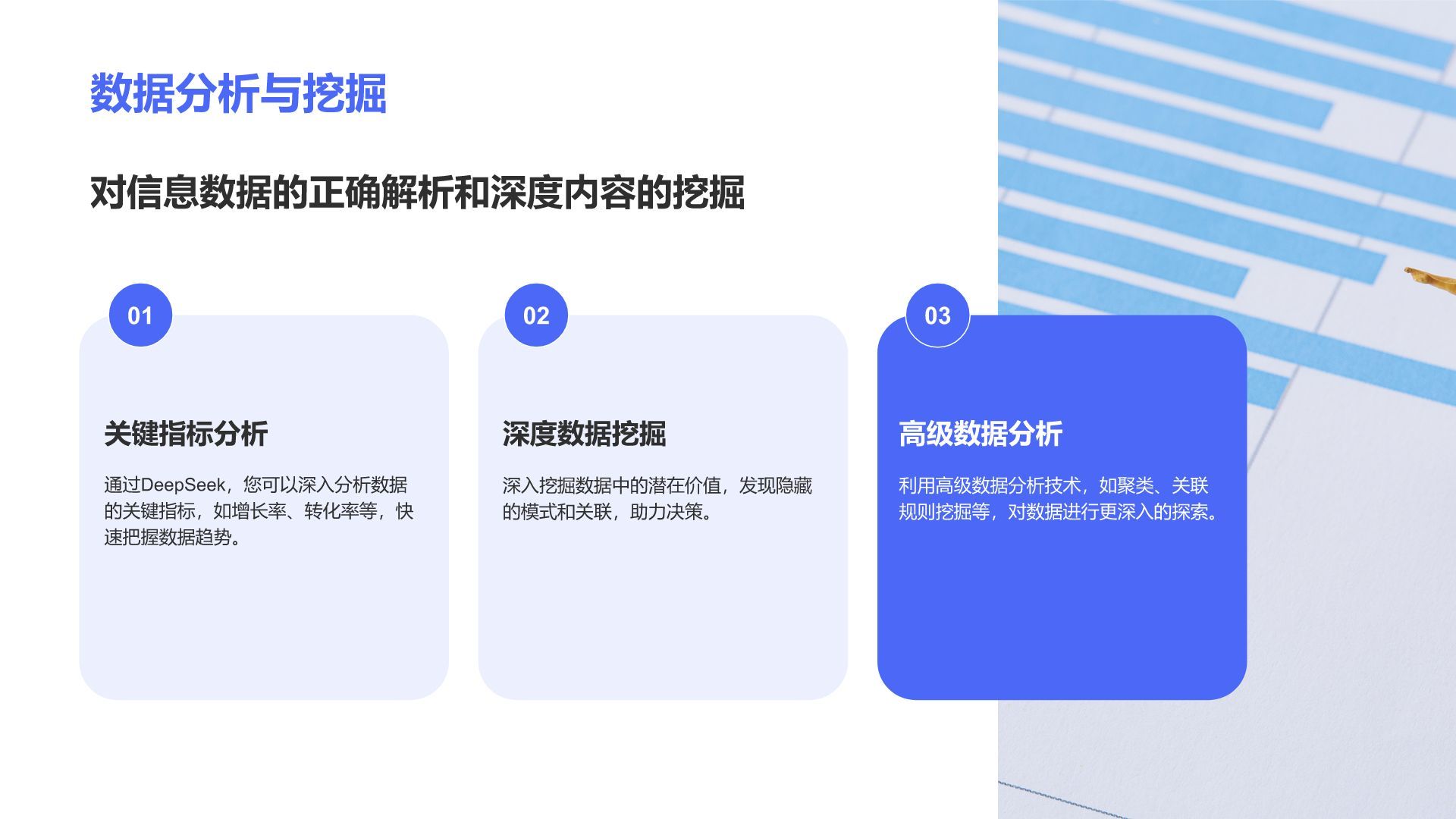 数据分析与挖掘

对信息数据的正确解析和深度内容的挖掘

01

关键指标分析

通过DeepSeek，您可以深入分析数据的关键指标，如增长率、转化率等，快速把握数据趋势。

02

深度数据挖掘

深入挖掘数据中的潜在价值，发现隐藏的模式和关联，助力决策。

03

高级数据分析

利用高级数据分析技术，如聚类、关联规则挖掘等，对数据进行更深入的探索。